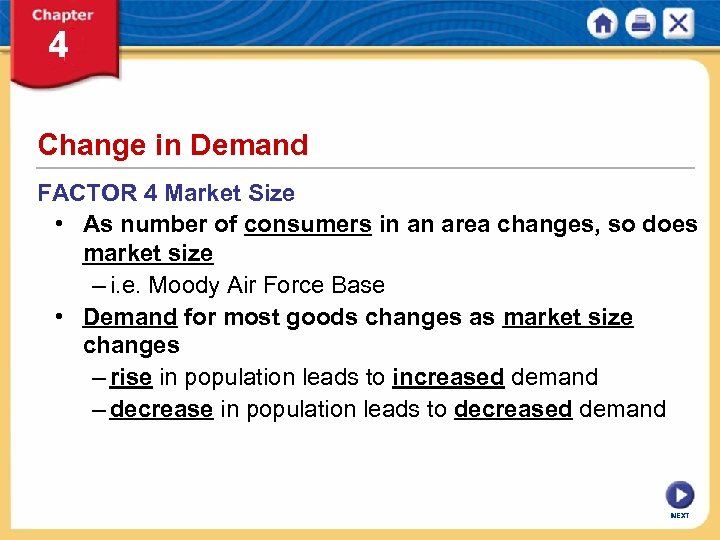 Chapter 4

Change in Demand

FACTOR 4 Market Size

• As number of consumers in an area changes, so does market size
– i.e. Moody Air Force Base

• Demand for most goods changes as market size changes
– rise in population leads to increased demand
– decrease in population leads to decreased demand

NEXT